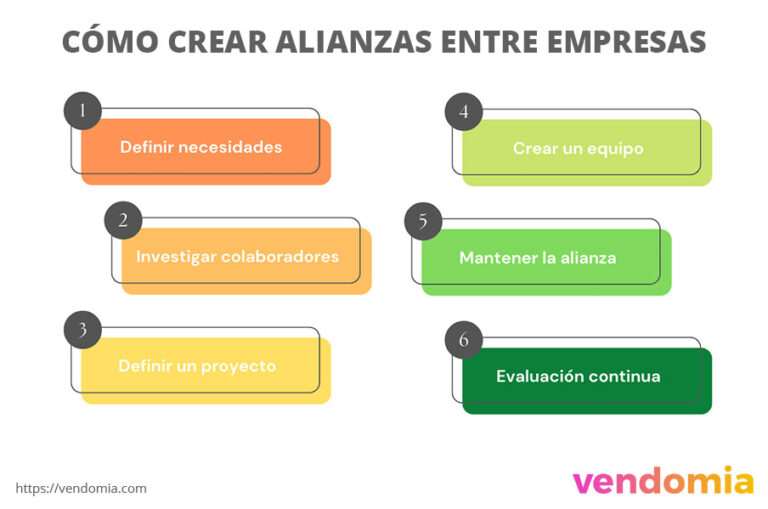 CÓMO CREAR ALIANZAS ENTRE EMPRESAS

1
Definir necesidades

2
Investigar colaboradores

3
Definir un proyecto

4
Crear un equipo

5
Mantener la alianza

6
Evaluación continua

https://vendomia.com

vendomia